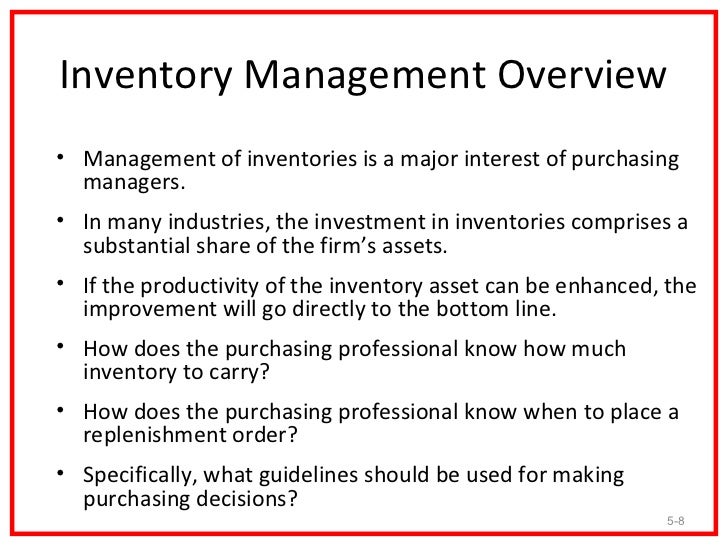 Inventory Management Overview

• Management of inventories is a major interest of purchasing managers.

• In many industries, the investment in inventories comprises a substantial share of the firm's assets.

• If the productivity of the inventory asset can be enhanced, the improvement will go directly to the bottom line.

• How does the purchasing professional know how much inventory to carry?

• How does the purchasing professional know when to place a replenishment order?

• Specifically, what guidelines should be used for making purchasing decisions?

5-8